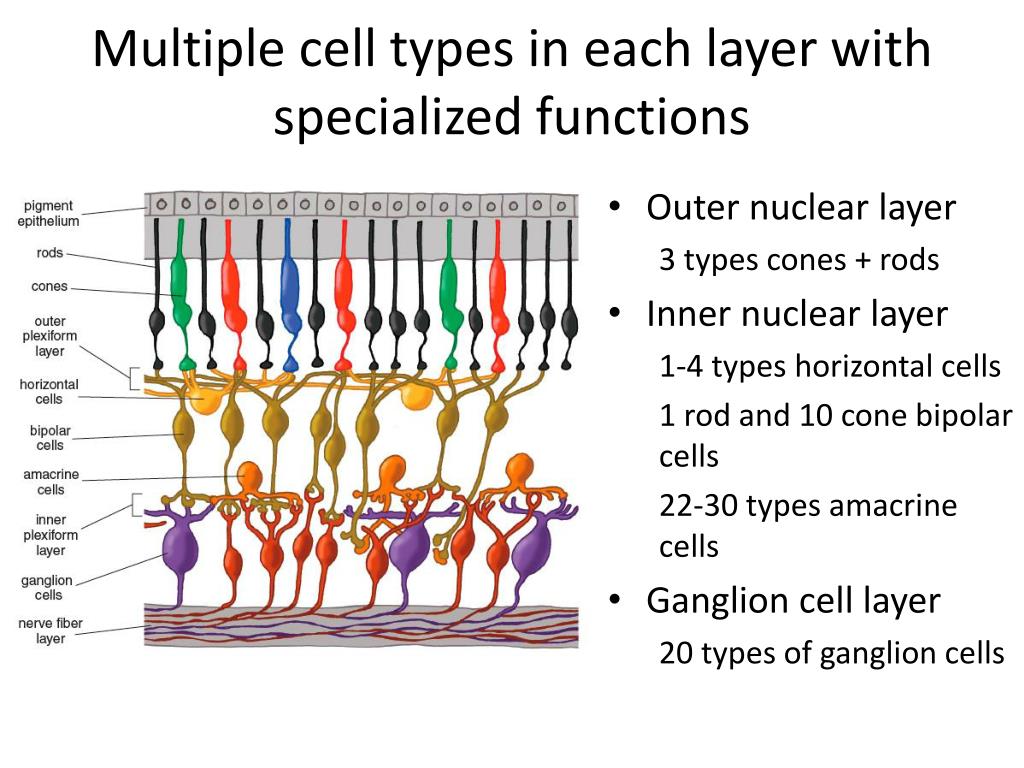 Multiple cell types in each layer with specialized functions

pigment epithelium
rods
cones
outer plexiform layer
horizontal cells
bipolar cells
amacrine cells
inner plexiform layer
ganglion cells
nerve fiber layer

• Outer nuclear layer

3 types cones + rods

• Inner nuclear layer

1-4 types horizontal cells

1 rod and 10 cone bipolar cells

22-30 types amacrine cells

• Ganglion cell layer

20 types of ganglion cells